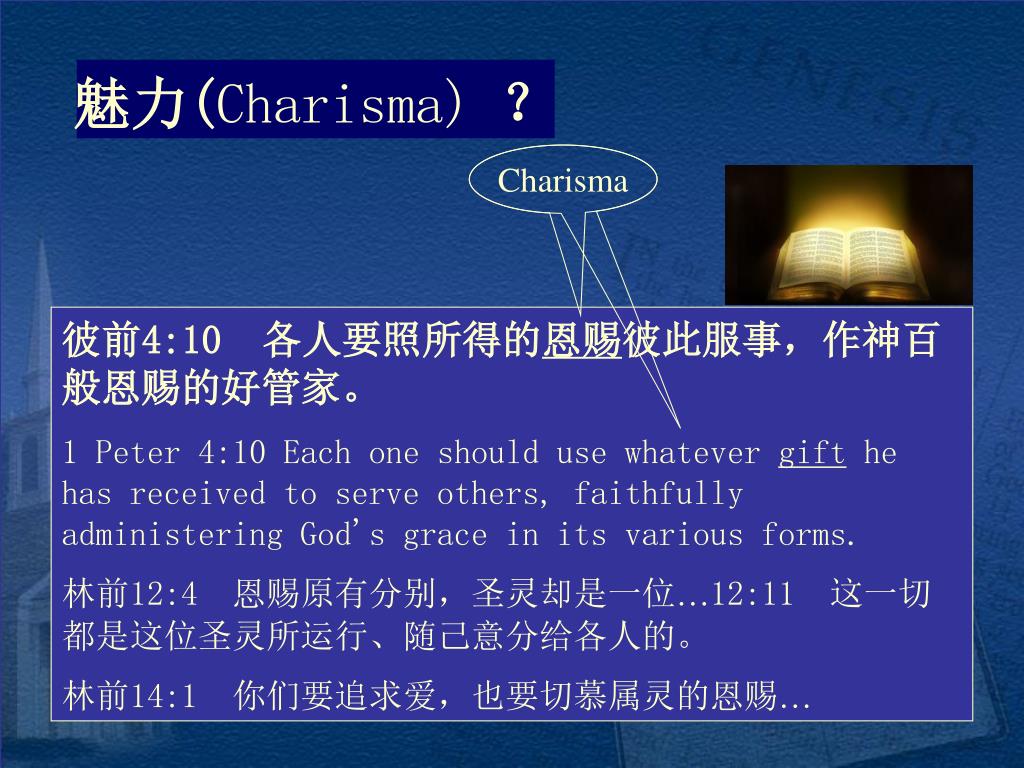 魅力(Charisma) ？

Charisma

彼前4:10  各人要照所得的恩赐彼此服事，作神百般恩赐的好管家。

1 Peter 4:10 Each one should use whatever gift he has received to serve others, faithfully administering God's grace in its various forms.

林前12:4  恩赐原有分别，圣灵却是一位…12:11  这一切都是这位圣灵所运行、随己意分给各人的。

林前14:1  你们要追求爱，也要切慕属灵的恩赐…